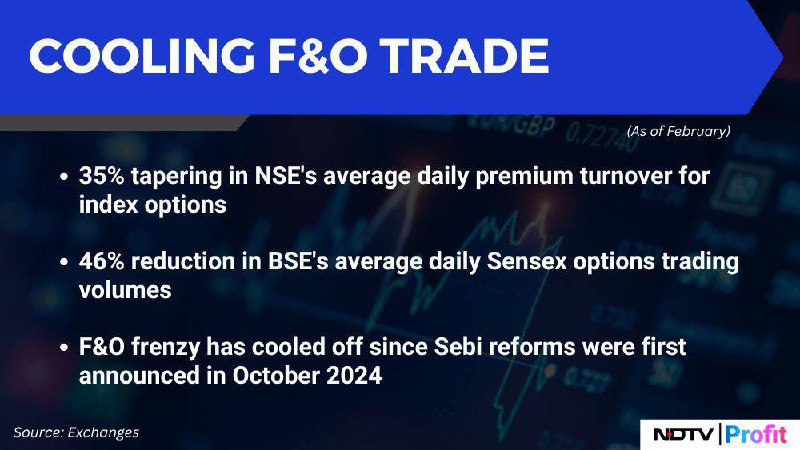 COOLING F&O TRADE

(As of February)

• 35% tapering in NSE's average daily premium turnover for index options

• 46% reduction in BSE's average daily Sensex options trading volumes

• F&O frenzy has cooled off since Sebi reforms were first announced in October 2024

Source: Exchanges

NDTV | Profit